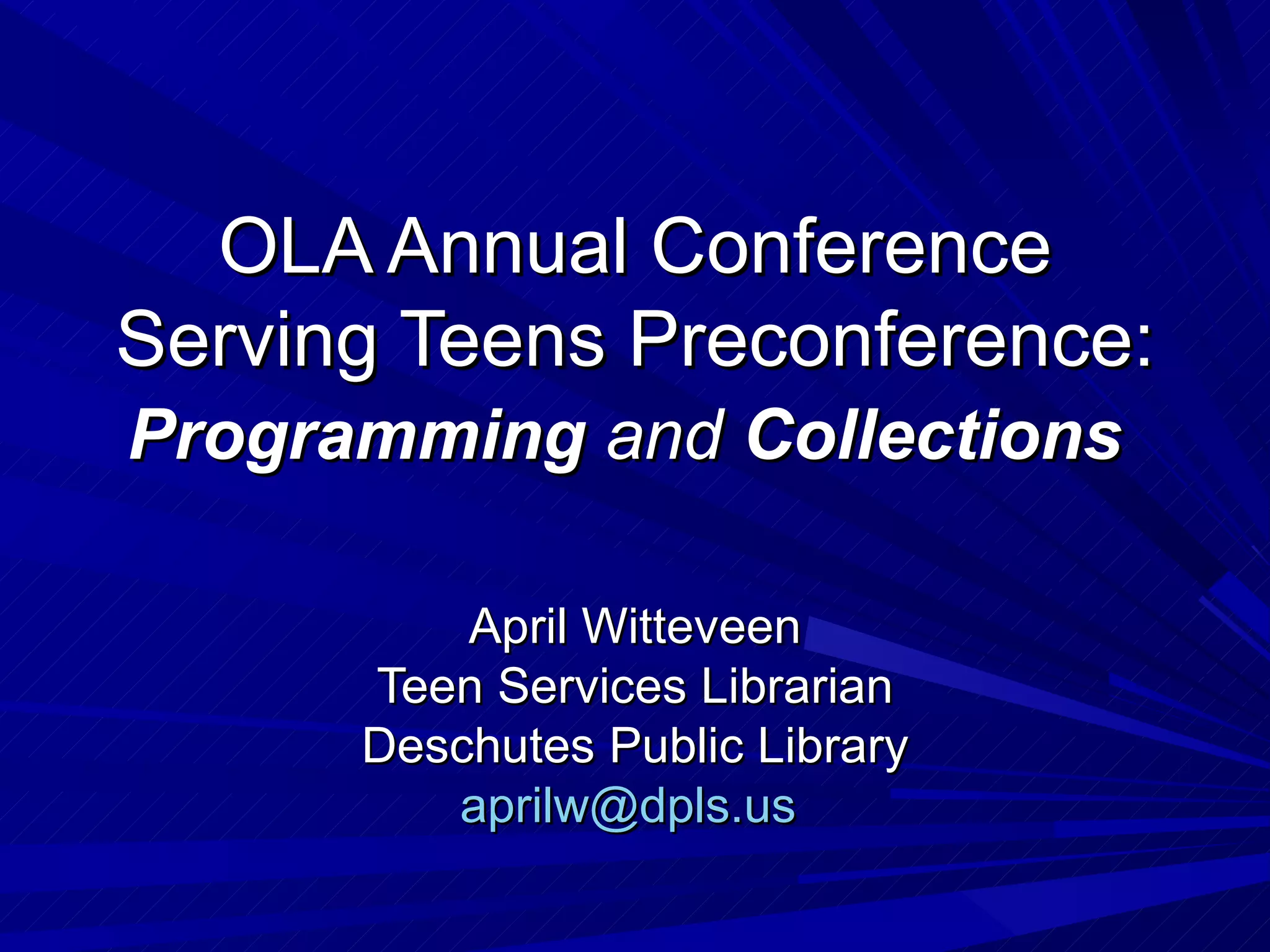 OLA Annual Conference
Serving Teens Preconference:
Programming and Collections

April Witteveen
Teen Services Librarian
Deschutes Public Library
aprilw@dpls.us